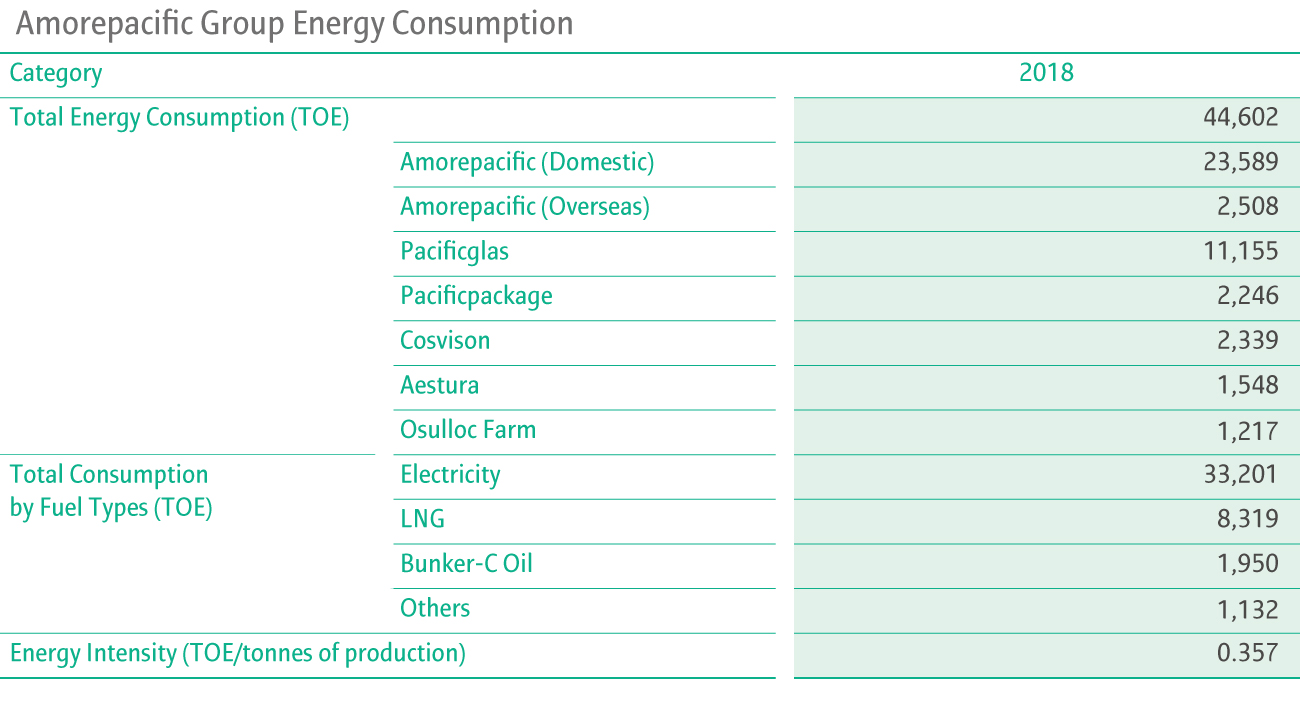 Amorepacific Group Energy Consumption

| Category | | 2018 |
|---|---|---|
| Total Energy Consumption (TOE) | | 44,602 |
| | Amorepacific (Domestic) | 23,589 |
| | Amorepacific (Overseas) | 2,508 |
| | Pacificglas | 11,155 |
| | Pacificpackage | 2,246 |
| | Cosvison | 2,339 |
| | Aestura | 1,548 |
| | Osulloc Farm | 1,217 |
| Total Consumption by Fuel Types (TOE) | Electricity | 33,201 |
| | LNG | 8,319 |
| | Bunker-C Oil | 1,950 |
| | Others | 1,132 |
| Energy Intensity (TOE/tonnes of production) | | 0.357 |